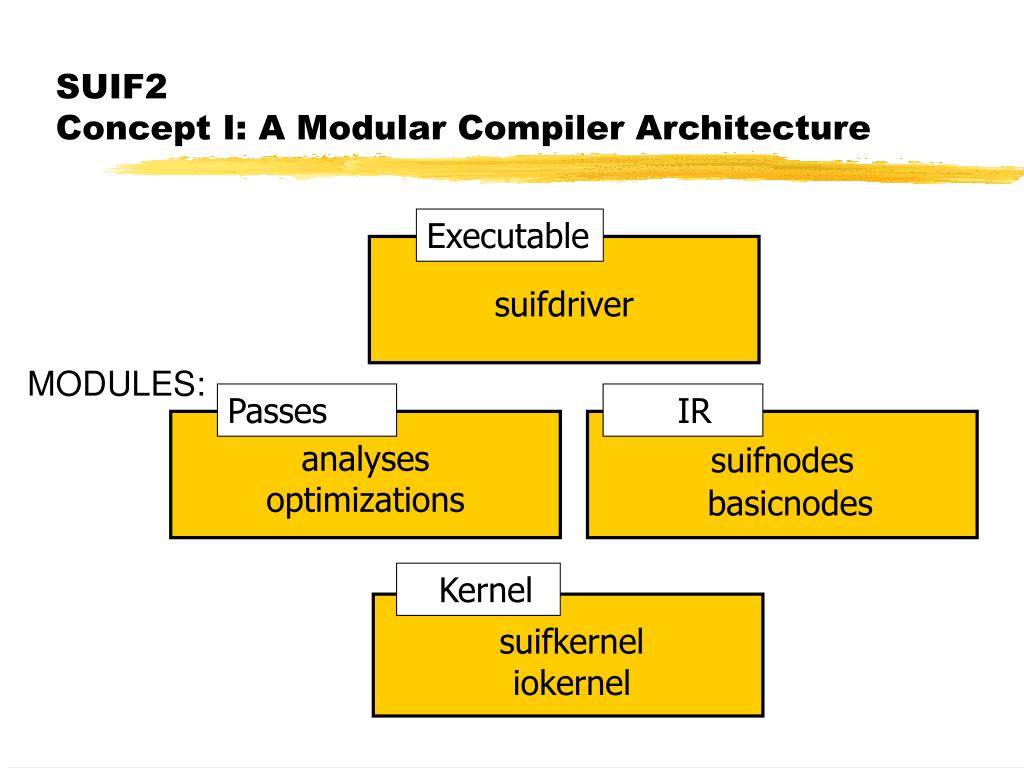 SUIF2
Concept I: A Modular Compiler Architecture

Executable
suifdriver

MODULES:

Passes
analyses
optimizations

IR
suifnodes
basicnodes

Kernel
suifkernel
iokernel